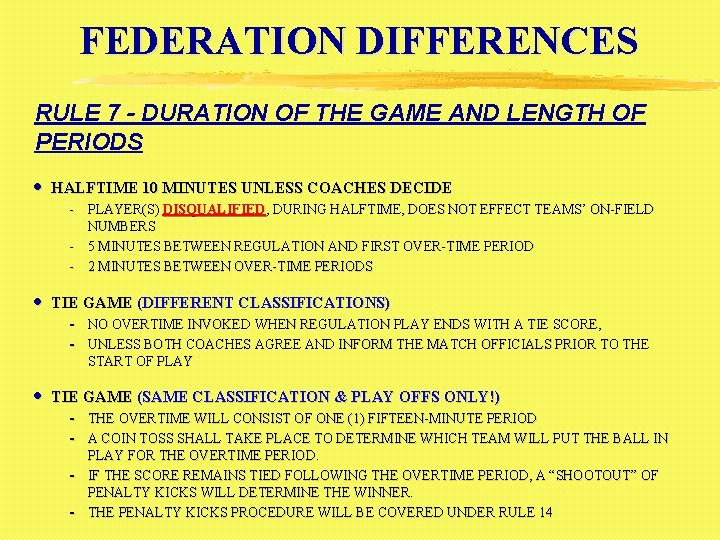 FEDERATION DIFFERENCES

RULE 7 - DURATION OF THE GAME AND LENGTH OF PERIODS

• HALFTIME 10 MINUTES UNLESS COACHES DECIDE
- PLAYER(S) DISQUALIFIED, DURING HALFTIME, DOES NOT EFFECT TEAMS' ON-FIELD NUMBERS
- 5 MINUTES BETWEEN REGULATION AND FIRST OVER-TIME PERIOD
- 2 MINUTES BETWEEN OVER-TIME PERIODS

• TIE GAME (DIFFERENT CLASSIFICATIONS)
- NO OVERTIME INVOKED WHEN REGULATION PLAY ENDS WITH A TIE SCORE,
- UNLESS BOTH COACHES AGREE AND INFORM THE MATCH OFFICIALS PRIOR TO THE START OF PLAY

• TIE GAME (SAME CLASSIFICATION & PLAY OFFS ONLY!)
- THE OVERTIME WILL CONSIST OF ONE (1) FIFTEEN-MINUTE PERIOD
- A COIN TOSS SHALL TAKE PLACE TO DETERMINE WHICH TEAM WILL PUT THE BALL IN PLAY FOR THE OVERTIME PERIOD.
- IF THE SCORE REMAINS TIED FOLLOWING THE OVERTIME PERIOD, A "SHOOTOUT" OF PENALTY KICKS WILL DETERMINE THE WINNER.
- THE PENALTY KICKS PROCEDURE WILL BE COVERED UNDER RULE 14